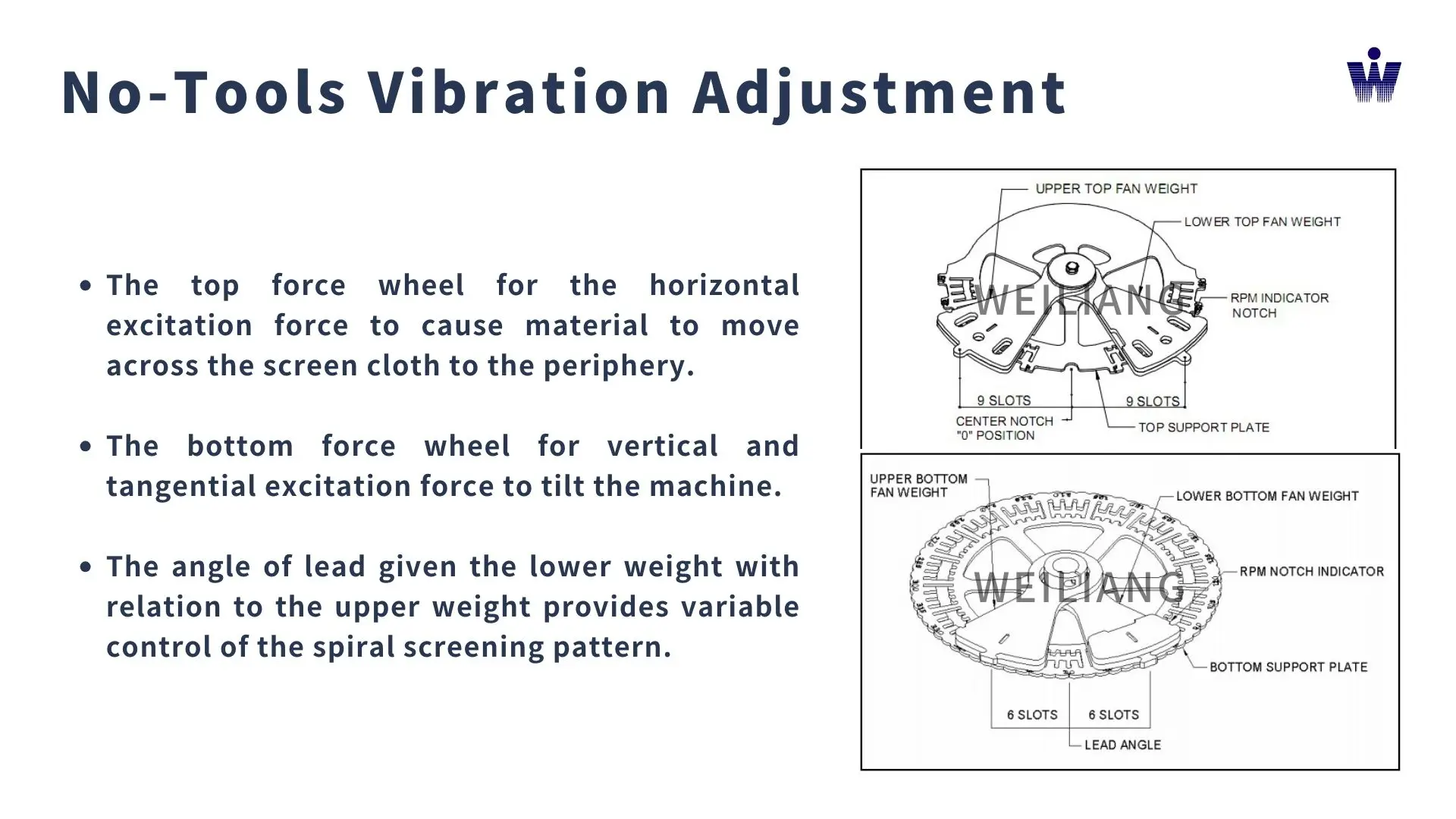 No-Tools Vibration Adjustment

• The top force wheel for the horizontal excitation force to cause material to move across the screen cloth to the periphery.

• The bottom force wheel for vertical and tangential excitation force to tilt the machine.

• The angle of lead given the lower weight with relation to the upper weight provides variable control of the spiral screening pattern.

UPPER TOP FAN WEIGHT
LOWER TOP FAN WEIGHT
WEILIANG
RPM INDICATOR NOTCH
9 SLOTS
9 SLOTS
CENTER NOTCH "0" POSITION
TOP SUPPORT PLATE

UPPER BOTTOM FAN WEIGHT
LOWER BOTTOM FAN WEIGHT
WEILIANG
RPM NOTCH INDICATOR
BOTTOM SUPPORT PLATE
6 SLOTS
6 SLOTS
LEAD ANGLE